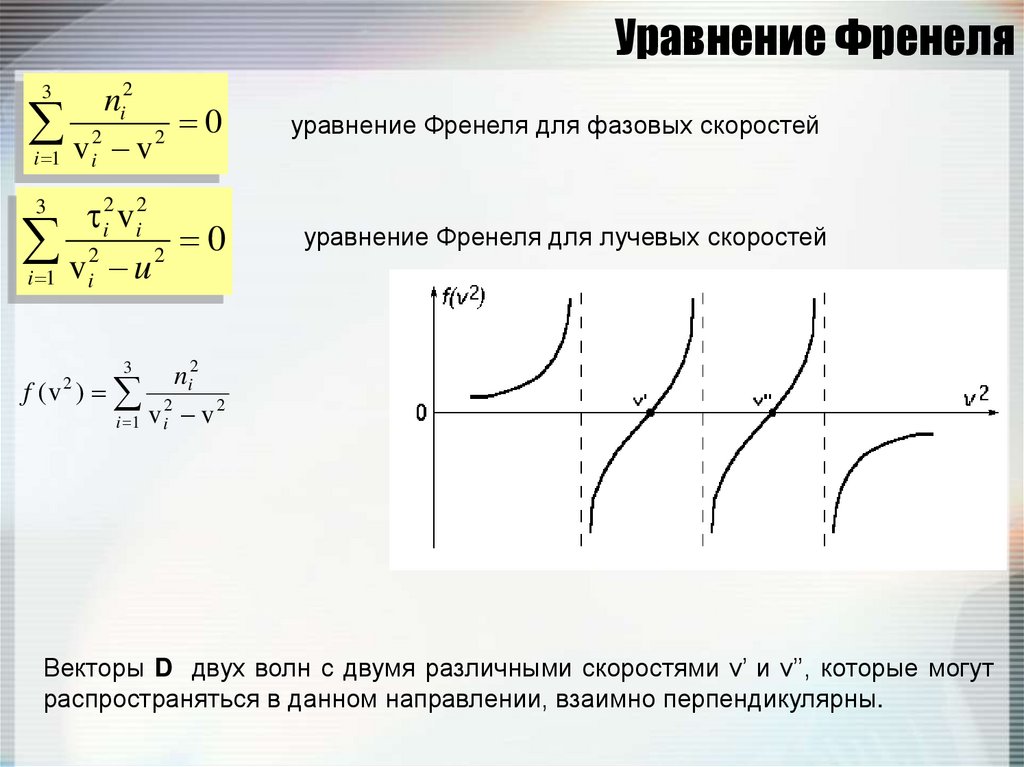 Уравнение Френеля

$\sum_{i=1}^{3} \frac{n_i^2}{v_i^2 - v^2} = 0$

уравнение Френеля для фазовых скоростей

$\sum_{i=1}^{3} \frac{\tau_i^2 v_i^2}{v_i^2 - u^2} = 0$

уравнение Френеля для лучевых скоростей

$f(v^2) = \sum_{i=1}^{3} \frac{n_i^2}{v_i^2 - v^2}$

$f(v^2)$

0

v'

v''

$v^2$

Векторы **D** двух волн с двумя различными скоростями v' и v'', которые могут распространяться в данном направлении, взаимно перпендикулярны.